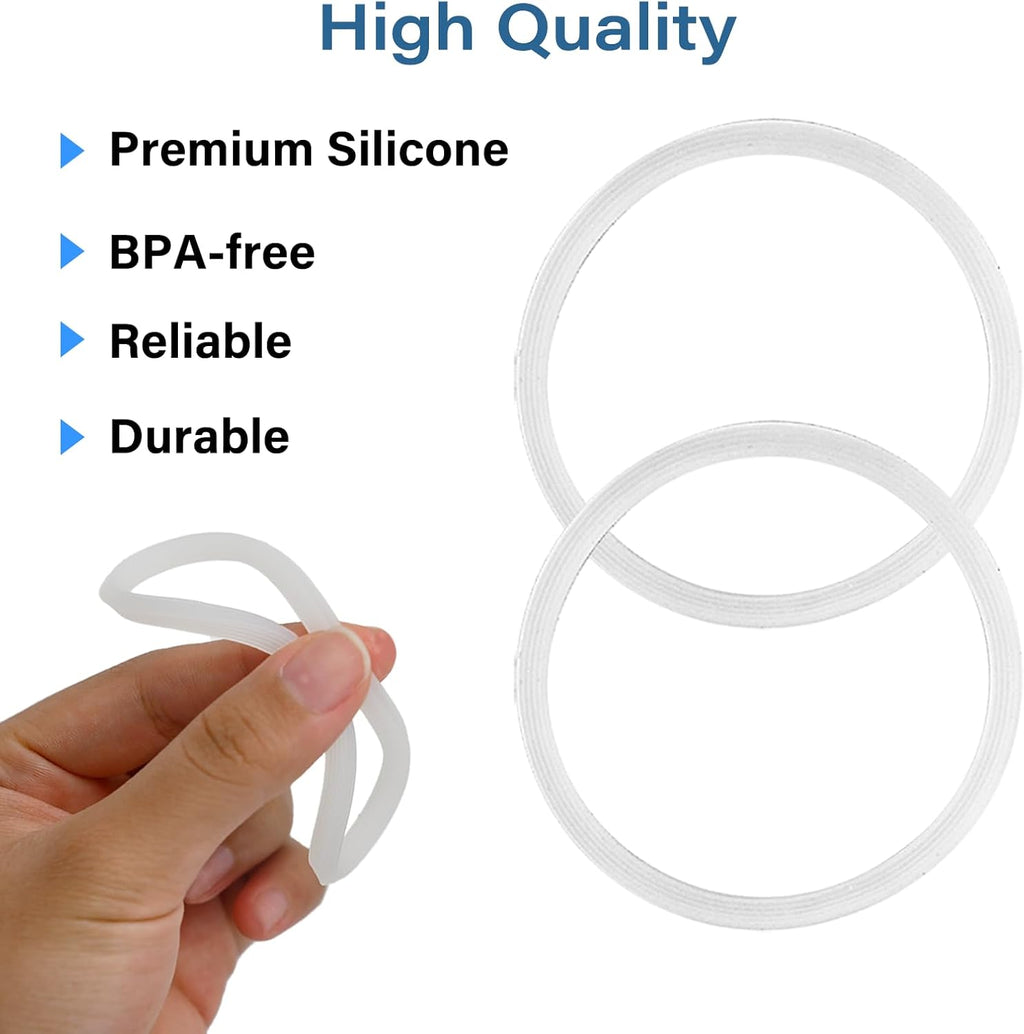 High Quality

Premium Silicone

BPA-free

Reliable

Durable